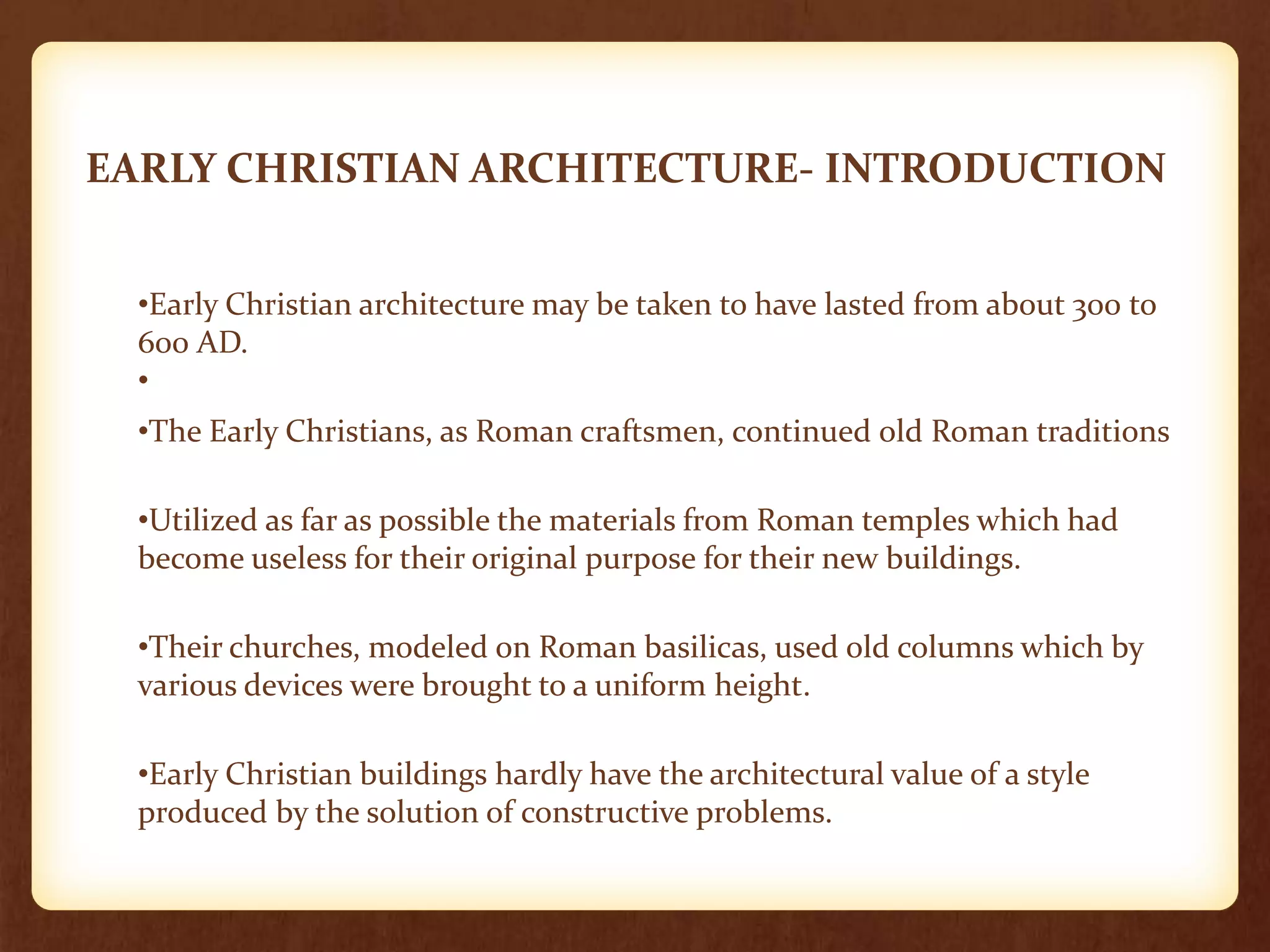 EARLY CHRISTIAN ARCHITECTURE- INTRODUCTION

•Early Christian architecture may be taken to have lasted from about 300 to 600 AD.
•

•The Early Christians, as Roman craftsmen, continued old Roman traditions

•Utilized as far as possible the materials from Roman temples which had become useless for their original purpose for their new buildings.

•Their churches, modeled on Roman basilicas, used old columns which by various devices were brought to a uniform height.

•Early Christian buildings hardly have the architectural value of a style produced by the solution of constructive problems.